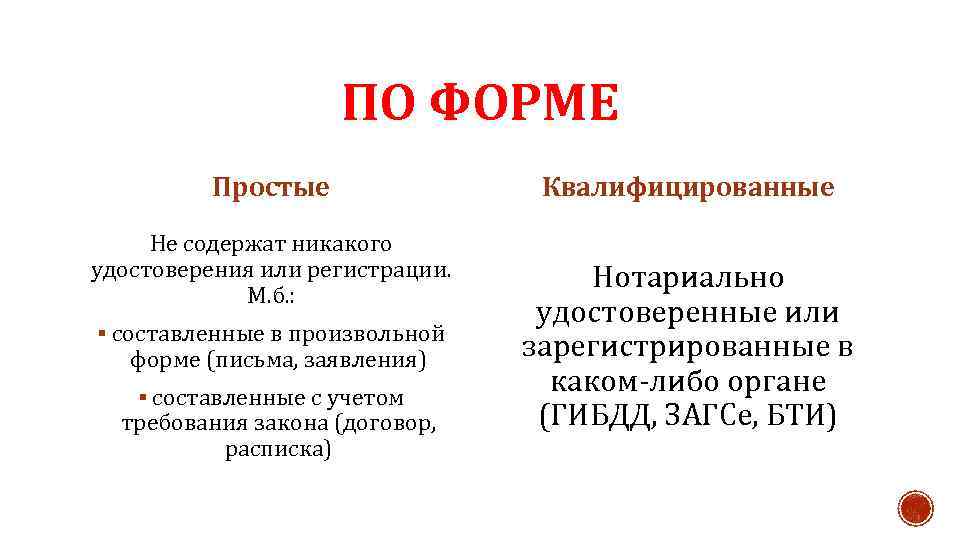 ПО ФОРМЕ

Простые

Не содержат никакого удостоверения или регистрации. М.б.:

▪ составленные в произвольной форме (письма, заявления)

▪ составленные с учетом требования закона (договор, расписка)

Квалифицированные

Нотариально удостоверенные или зарегистрированные в каком-либо органе (ГИБДД, ЗАГСе, БТИ)